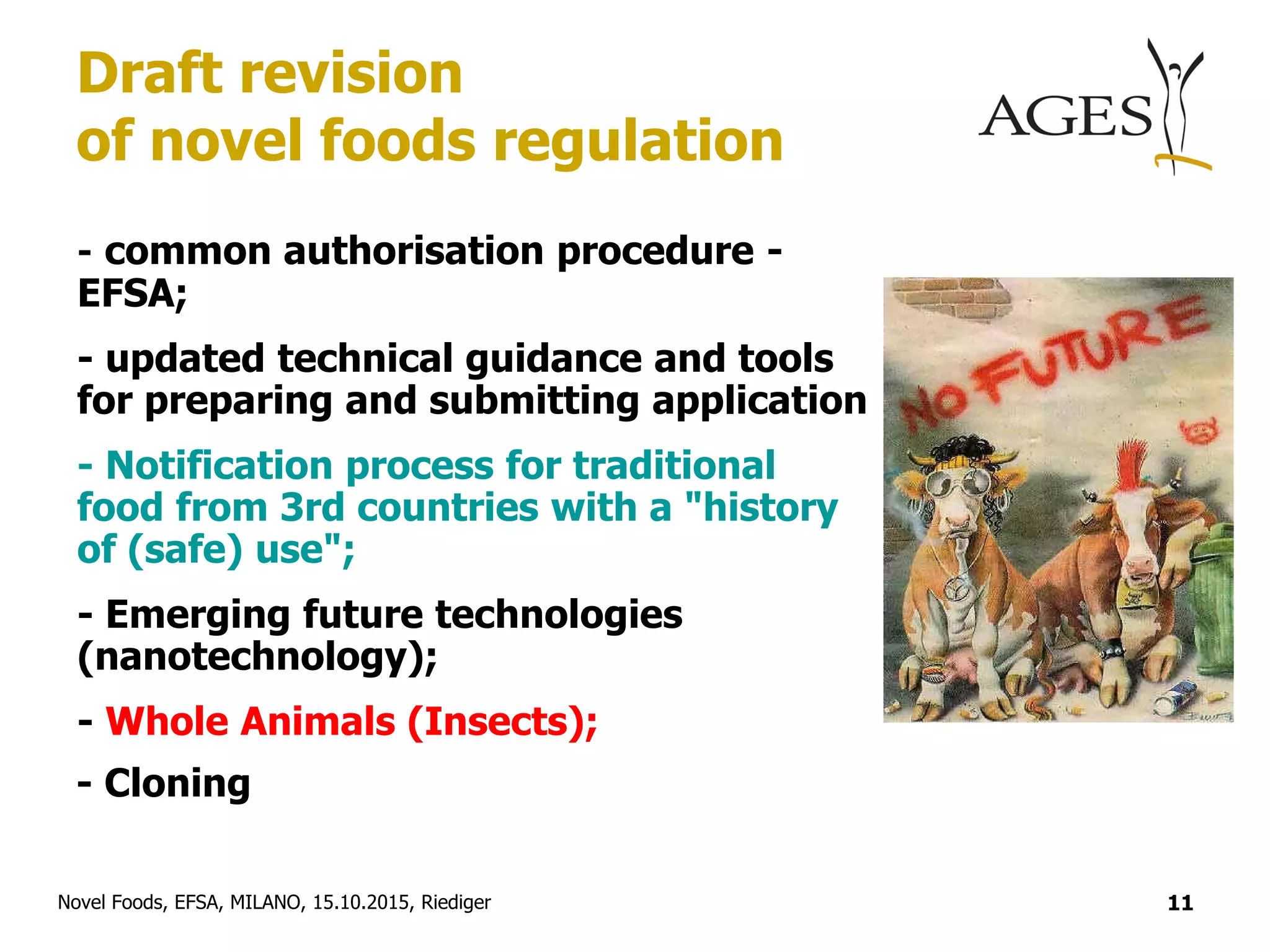 Draft revision
of novel foods regulation

AGES

- common authorisation procedure - EFSA;

- updated technical guidance and tools for preparing and submitting application

- Notification process for traditional food from 3rd countries with a "history of (safe) use";

- Emerging future technologies (nanotechnology);

- Whole Animals (Insects);

- Cloning

NO FUTURE

Novel Foods, EFSA, MILANO, 15.10.2015, Riediger

11